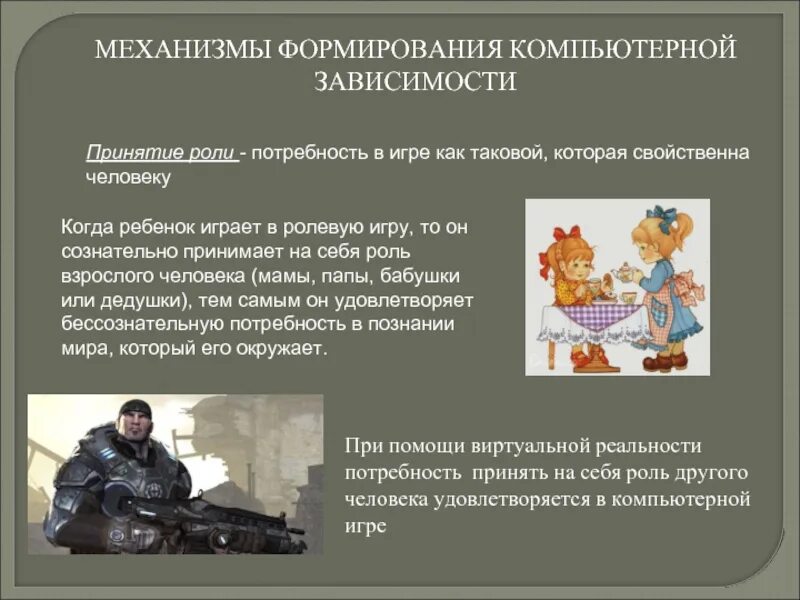 МЕХАНИЗМЫ ФОРМИРОВАНИЯ КОМПЬЮТЕРНОЙ ЗАВИСИМОСТИ

Принятие роли - потребность в игре как таковой, которая свойственна человеку

Когда ребенок играет в ролевую игру, то он сознательно принимает на себя роль взрослого человека (мамы, папы, бабушки или дедушки), тем самым он удовлетворяет бессознательную потребность в познании мира, который его окружает.

При помощи виртуальной реальности потребность принять на себя роль другого человека удовлетворяется в компьютерной игре